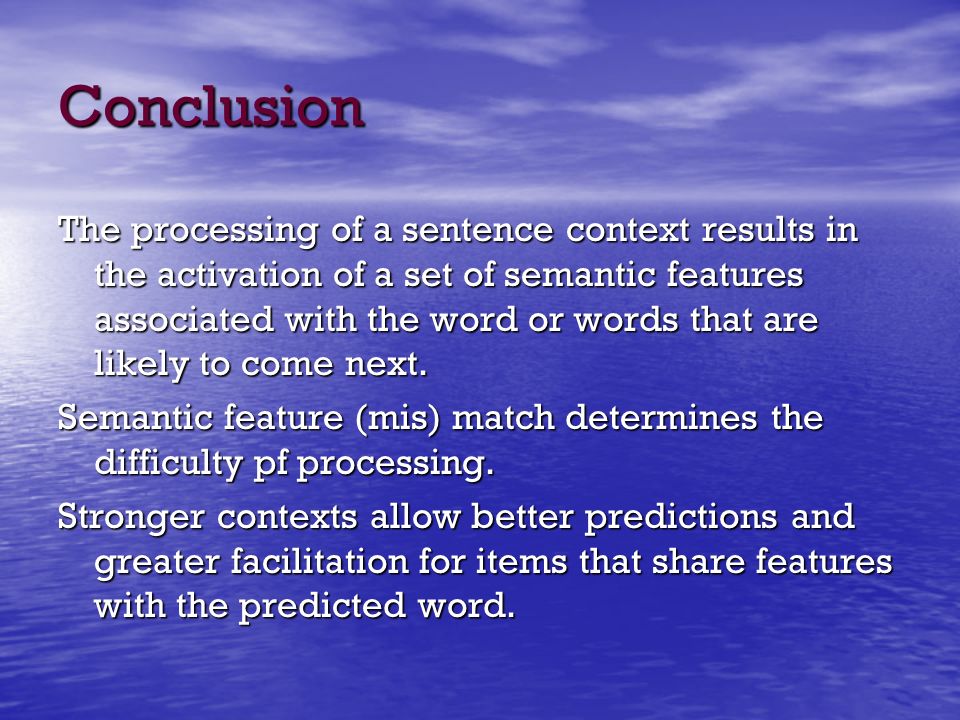 Conclusion

The processing of a sentence context results in the activation of a set of semantic features associated with the word or words that are likely to come next.

Semantic feature (mis) match determines the difficulty pf processing.

Stronger contexts allow better predictions and greater facilitation for items that share features with the predicted word.